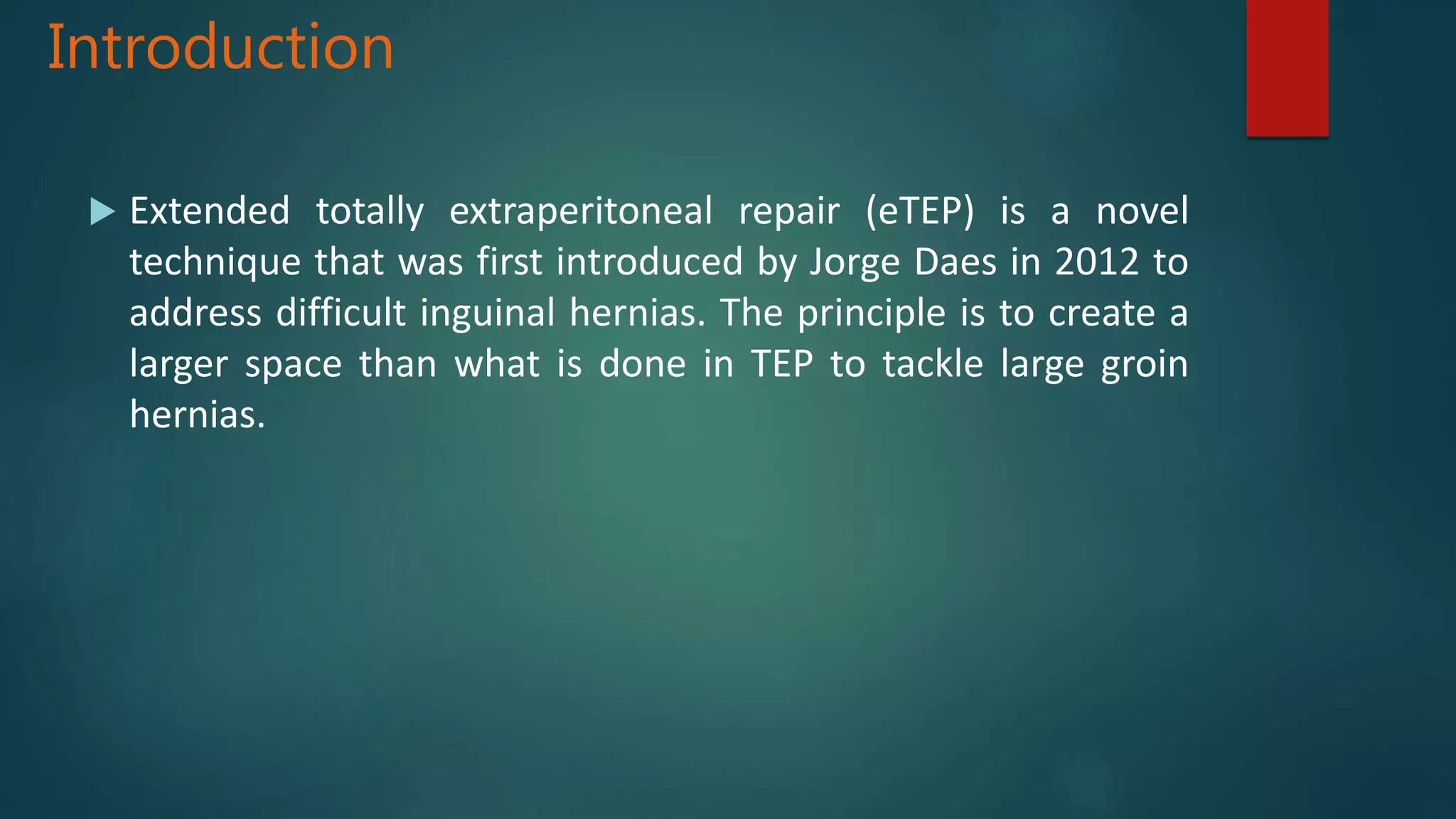 Introduction

Extended totally extraperitoneal repair (eTEP) is a novel technique that was first introduced by Jorge Daes in 2012 to address difficult inguinal hernias. The principle is to create a larger space than what is done in TEP to tackle large groin hernias.